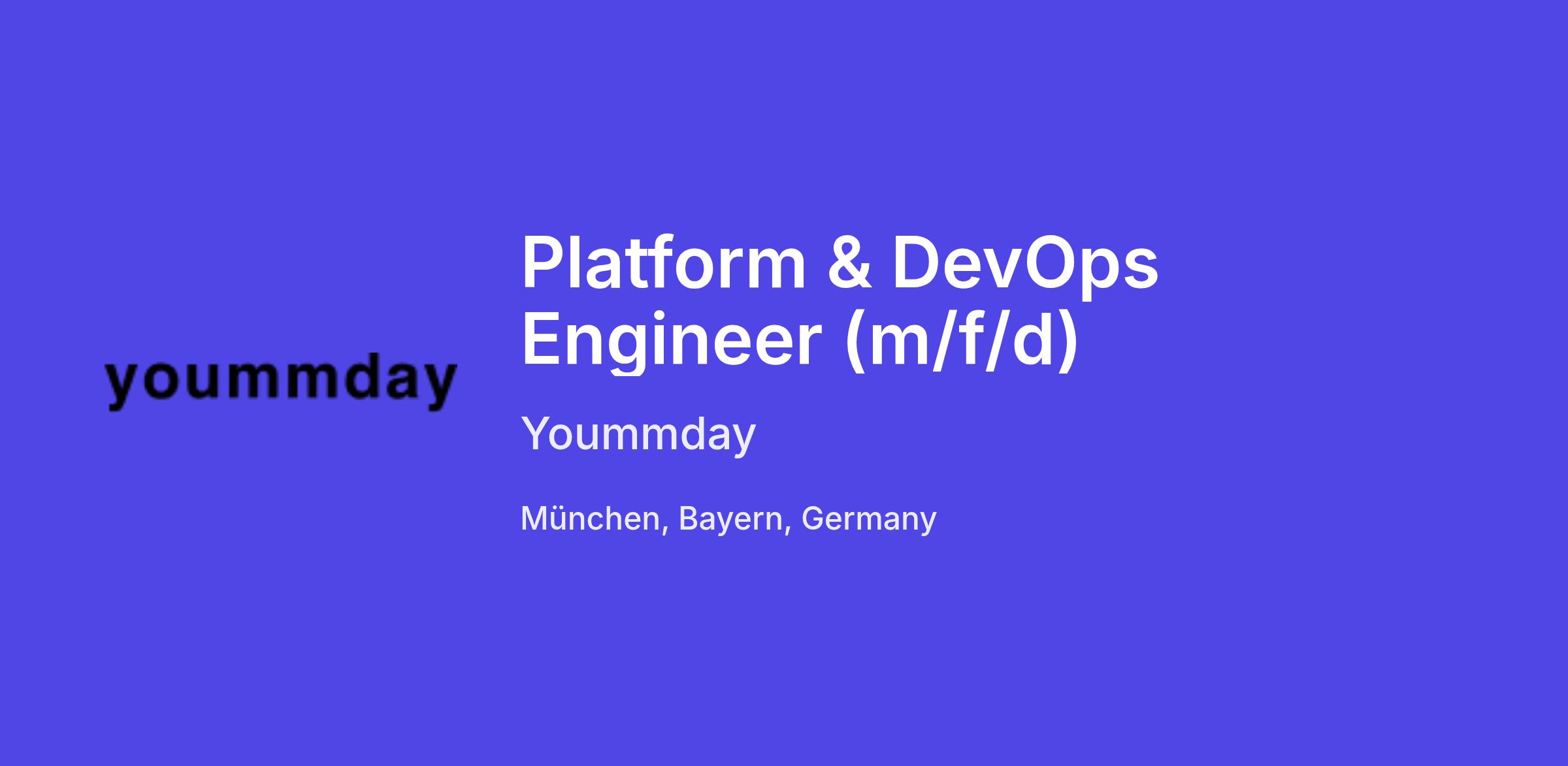 yoummday

Platform & DevOps Engineer (m/f/d)

Yoummday

München, Bayern, Germany